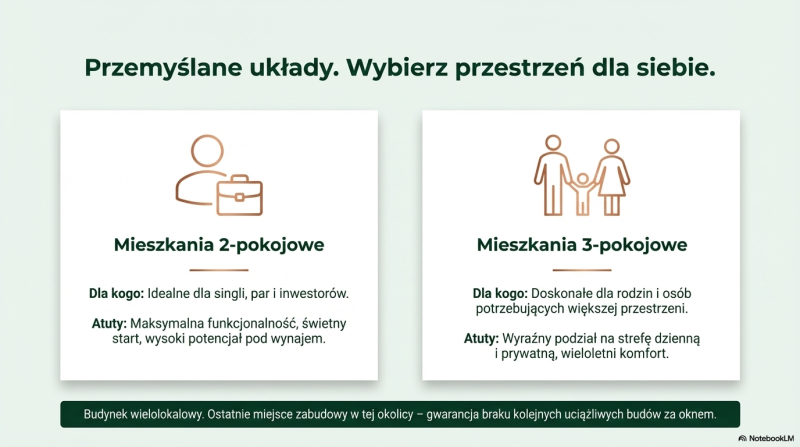 Przemyślane układy. Wybierz przestrzeń dla siebie.

Mieszkania 2-pokojowe

Dla kogo: Idealne dla singli, par i inwestorów.

Atuty: Maksymalna funkcjonalność, świetny start, wysoki potencjał pod wynajem.

Mieszkania 3-pokojowe

Dla kogo: Doskonałe dla rodzin i osób potrzebujących większej przestrzeni.

Atuty: Wyraźny podział na strefę dzienną i prywatną, wieloletni komfort.

Budynek wielolokalowy. Ostatnie miejsce zabudowy w tej okolicy – gwarancja braku kolejnych uciążliwych budów za oknem.

NotebookLM